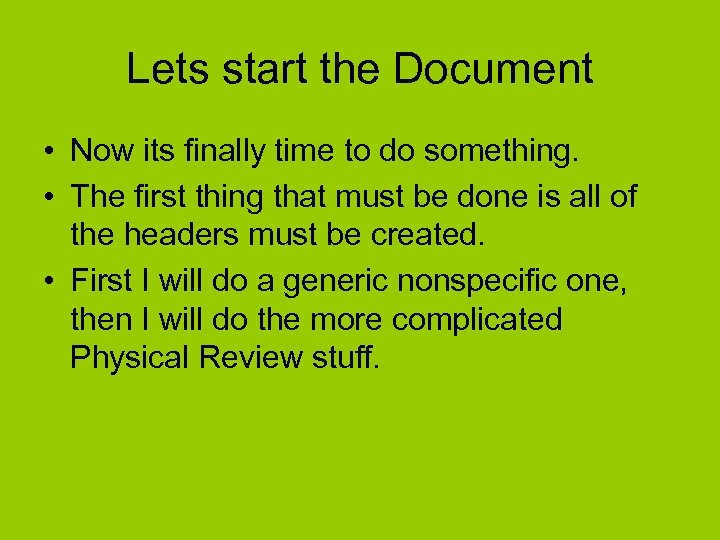 Lets start the Document

• Now its finally time to do something.
• The first thing that must be done is all of the headers must be created.
• First I will do a generic nonspecific one, then I will do the more complicated Physical Review stuff.